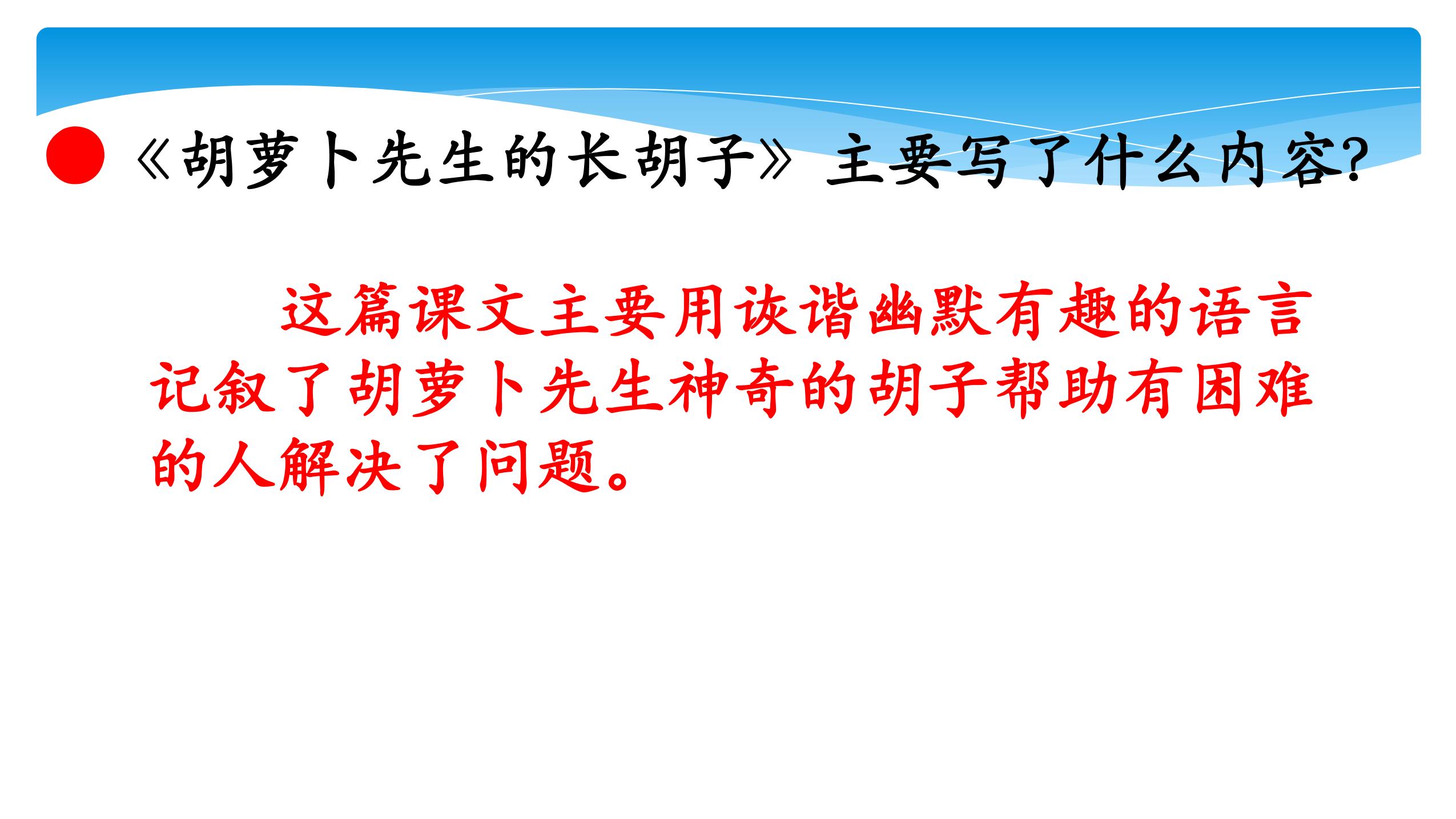 《胡萝卜先生的长胡子》主要写了什么内容?

这篇课文主要用诙谐幽默有趣的语言记叙了胡萝卜先生神奇的胡子帮助有困难的人解决了问题。